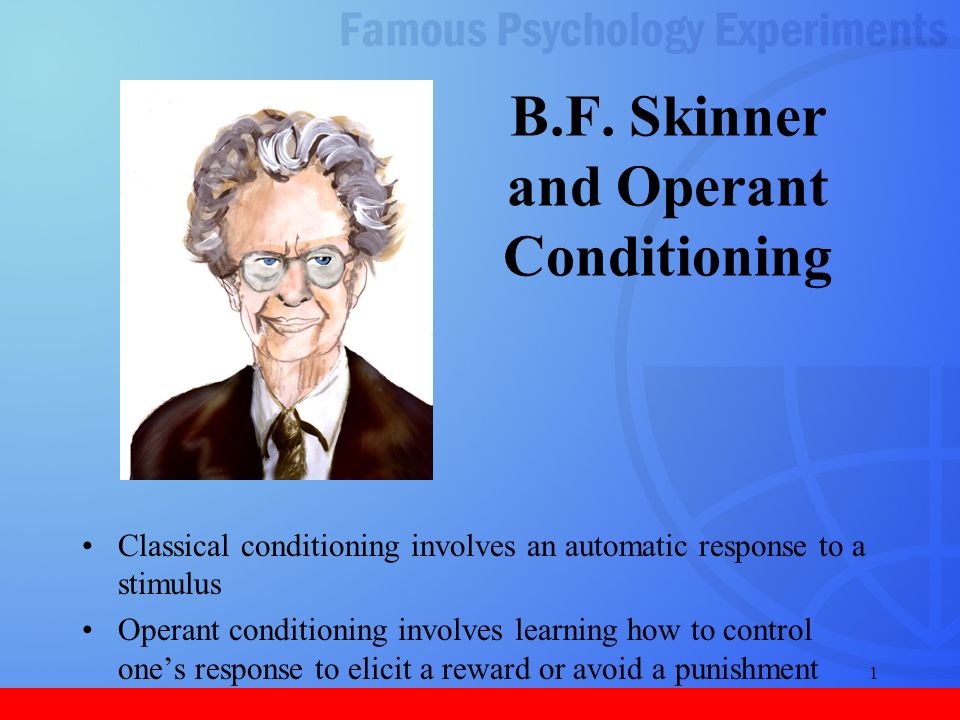 Famous Psychology Experiments

B.F. Skinner and Operant Conditioning

• Classical conditioning involves an automatic response to a stimulus
• Operant conditioning involves learning how to control one's response to elicit a reward or avoid a punishment

1